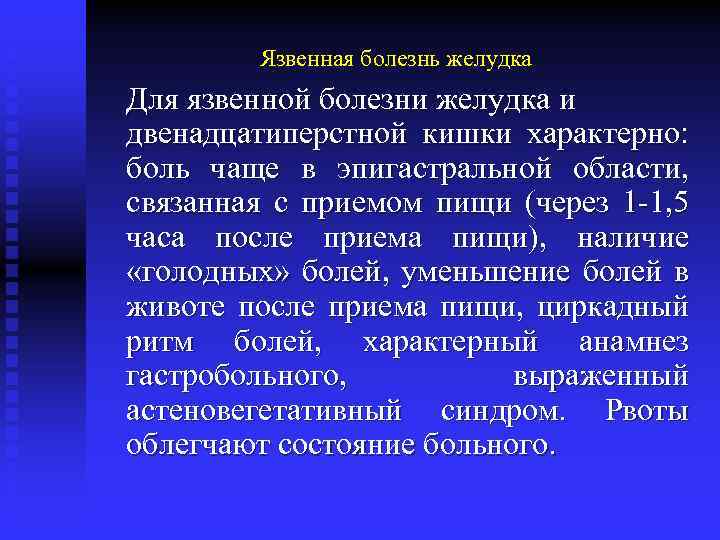 Язвенная болезнь желудка

Для язвенной болезни желудка и двенадцатиперстной кишки характерно: боль чаще в эпигастральной области, связанная с приемом пищи (через 1-1,5 часа после приема пищи), наличие «голодных» болей, уменьшение болей в животе после приема пищи, циркадный ритм болей, характерный анамнез гастробольного, выраженный астеновегетативный синдром. Рвоты облегчают состояние больного.